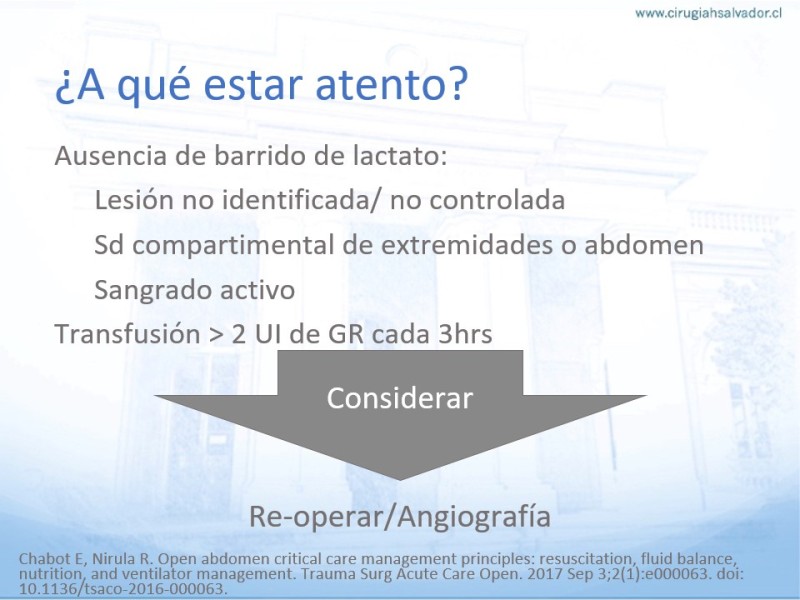 www.cirugiahsalvador.cl

¿A qué estar atento?

Ausencia de barrido de lactato:

Lesión no identificada/ no controlada

Sd compartimental de extremidades o abdomen

Sangrado activo

Transfusión > 2 UI de GR cada 3hrs

Considerar

Re-operar/Angiografía

Chabot E, Nirula R. Open abdomen critical care management principles: resuscitation, fluid balance, nutrition, and ventilator management. Trauma Surg Acute Care Open. 2017 Sep 3;2(1):e000063. doi: 10.1136/tsaco-2016-000063.